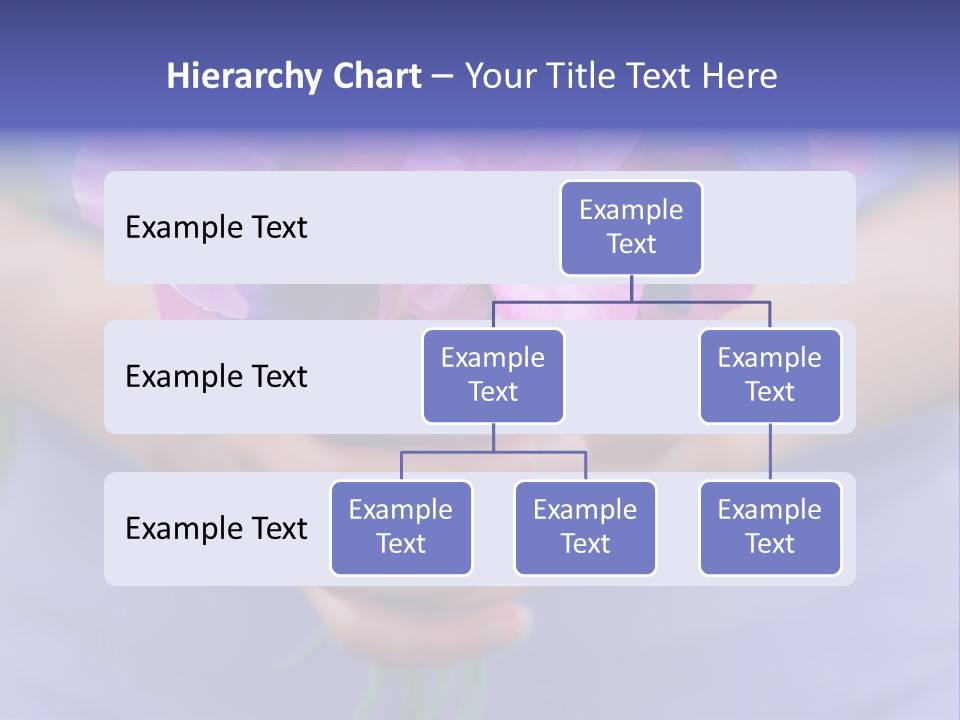 Hierarchy Chart – Your Title Text Here

Example Text

Example Text

Example Text

Example Text

Example Text

Example Text

Example Text

Example Text

Example Text